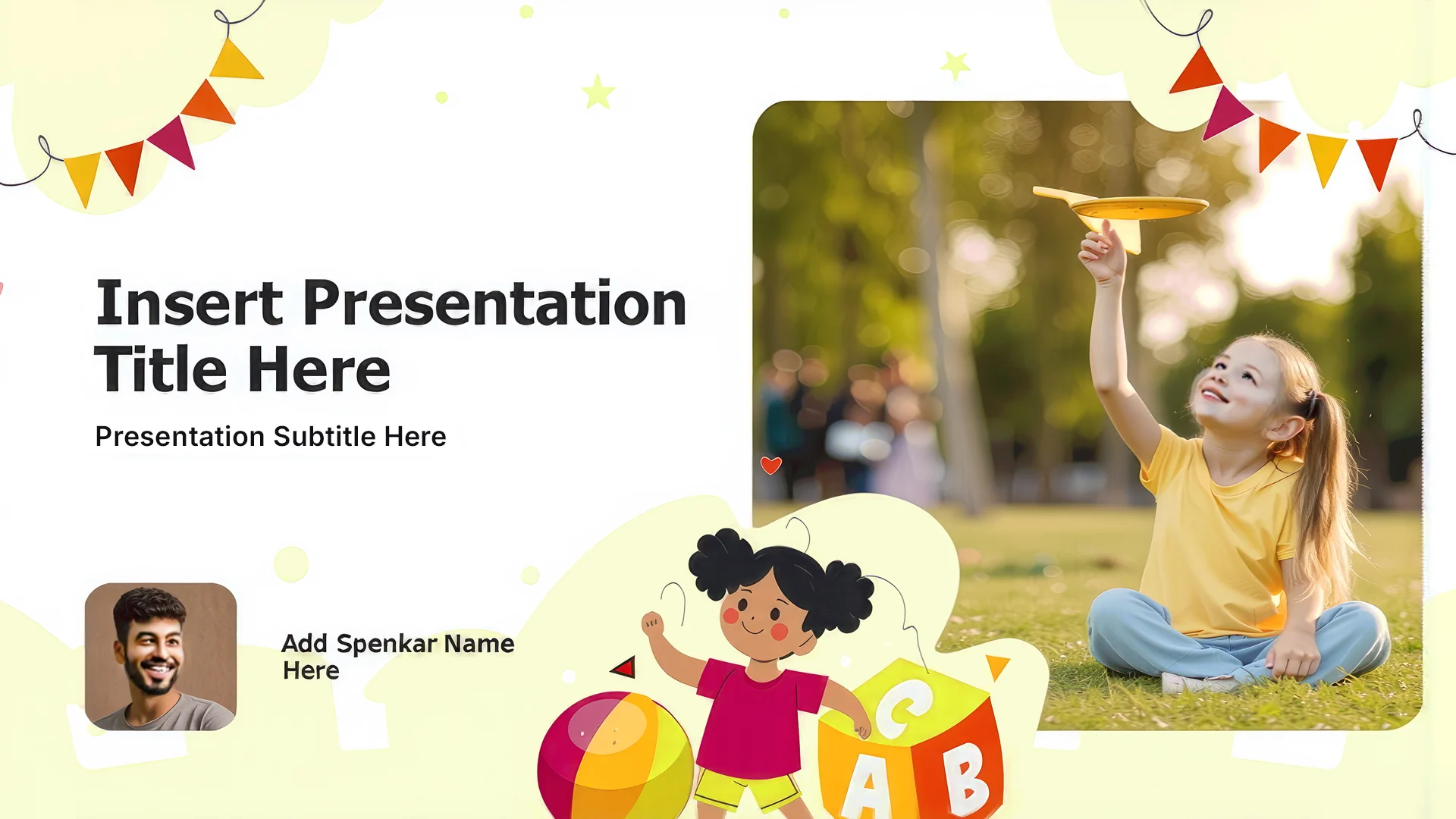 Insert Presentation Title Here

Presentation Subtitle Here

Add Spenkar Name Here

C
A
B